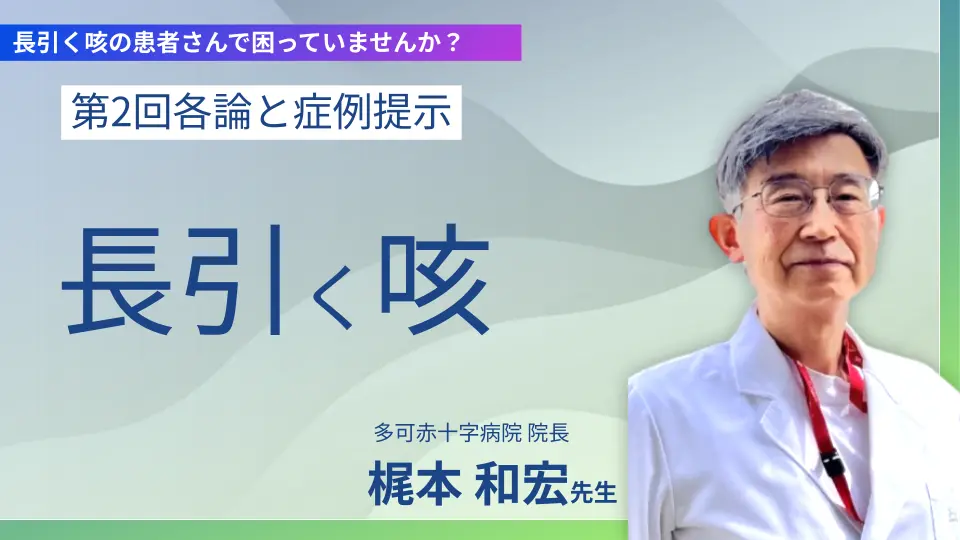 長引く咳の患者さんで困っていませんか？

第2回各論と症例提示

長引く咳

多可赤十字病院 院長

梶本 和宏先生